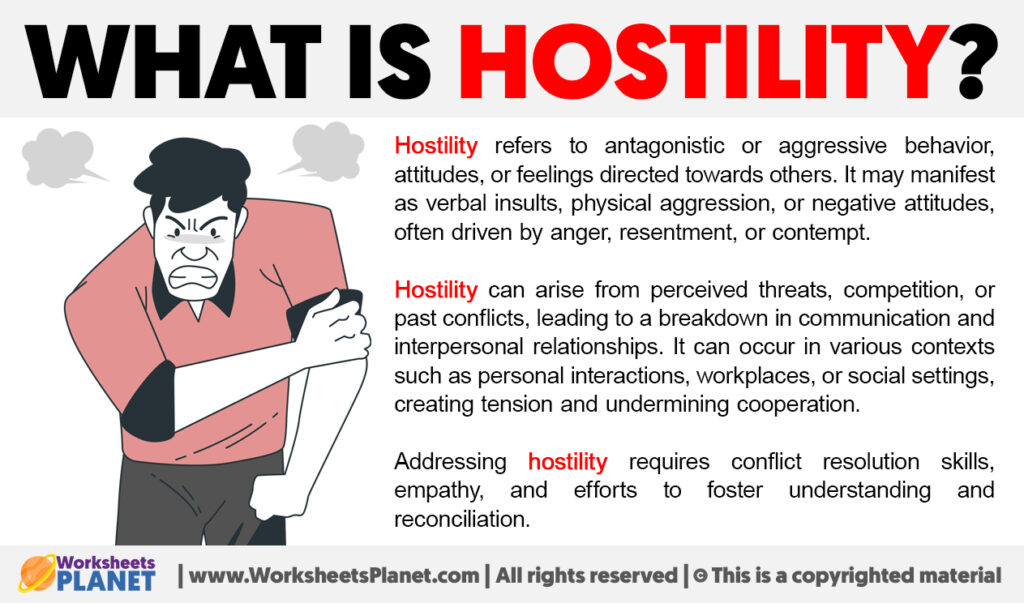 WHAT IS HOSTILITY?

Hostility refers to antagonistic or aggressive behavior, attitudes, or feelings directed towards others. It may manifest as verbal insults, physical aggression, or negative attitudes, often driven by anger, resentment, or contempt.

Hostility can arise from perceived threats, competition, or past conflicts, leading to a breakdown in communication and interpersonal relationships. It can occur in various contexts such as personal interactions, workplaces, or social settings, creating tension and undermining cooperation.

Addressing hostility requires conflict resolution skills, empathy, and efforts to foster understanding and reconciliation.

Worksheets PLANET | www.WorksheetsPlanet.com | All rights reserved | © This is a copyrighted material